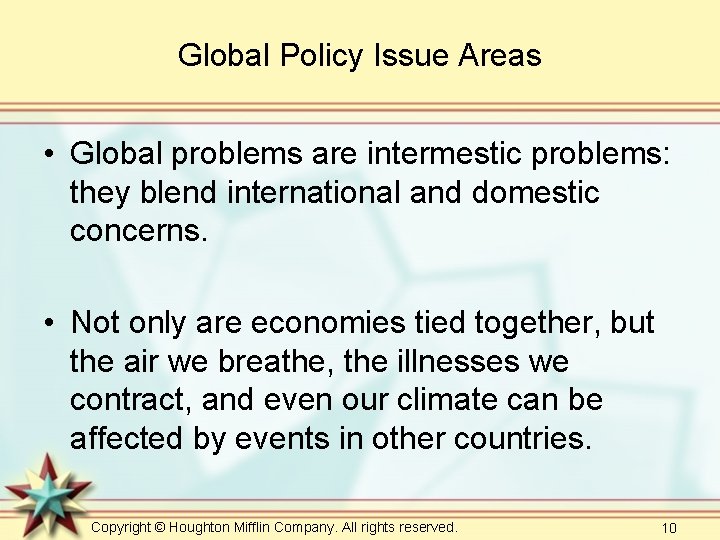 Global Policy Issue Areas

• Global problems are intermestic problems: they blend international and domestic concerns.

• Not only are economies tied together, but the air we breathe, the illnesses we contract, and even our climate can be affected by events in other countries.

Copyright © Houghton Mifflin Company. All rights reserved.

10